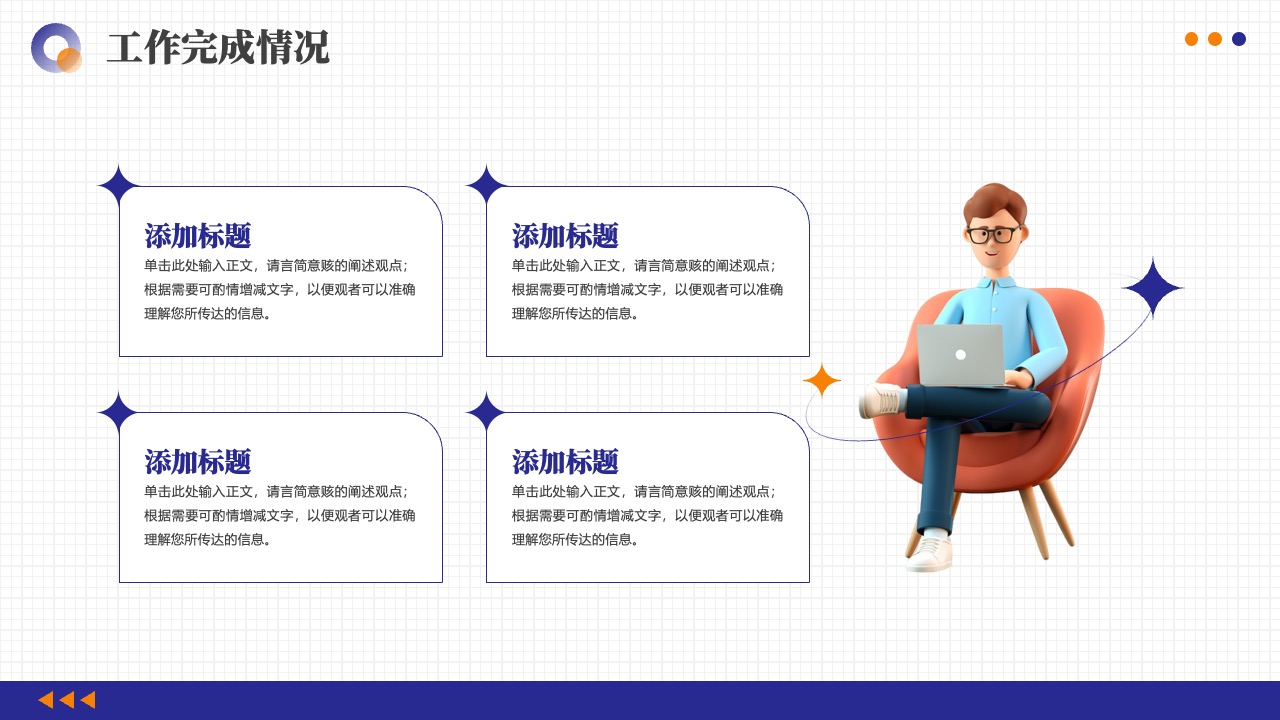 工作完成情况

添加标题
单击此处输入正文，请言简意赅的阐述观点；根据需要可酌情增减文字，以便观者可以准确理解您所传达的信息。

添加标题
单击此处输入正文，请言简意赅的阐述观点；根据需要可酌情增减文字，以便观者可以准确理解您所传达的信息。

添加标题
单击此处输入正文，请言简意赅的阐述观点；根据需要可酌情增减文字，以便观者可以准确理解您所传达的信息。

添加标题
单击此处输入正文，请言简意赅的阐述观点；根据需要可酌情增减文字，以便观者可以准确理解您所传达的信息。